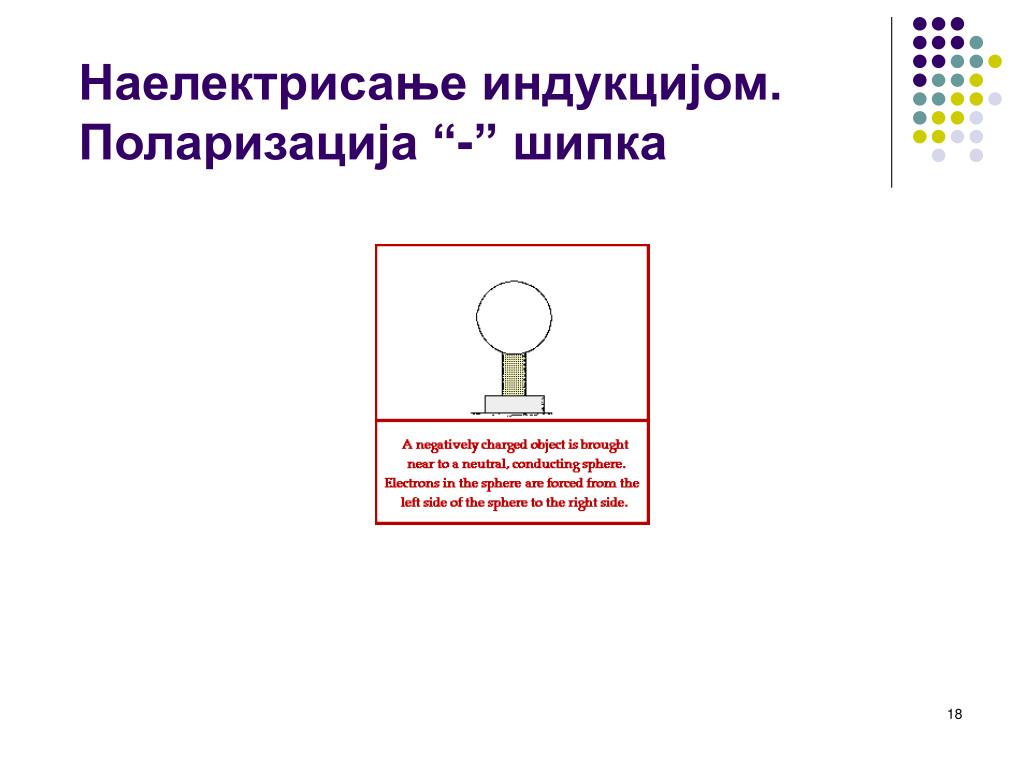 Наелектрисање индукцијом. Поларизација “-” шипка

A negatively charged object is brought near to a neutral, conducting sphere. Electrons in the sphere are forced from the left side of the sphere to the right side.

18